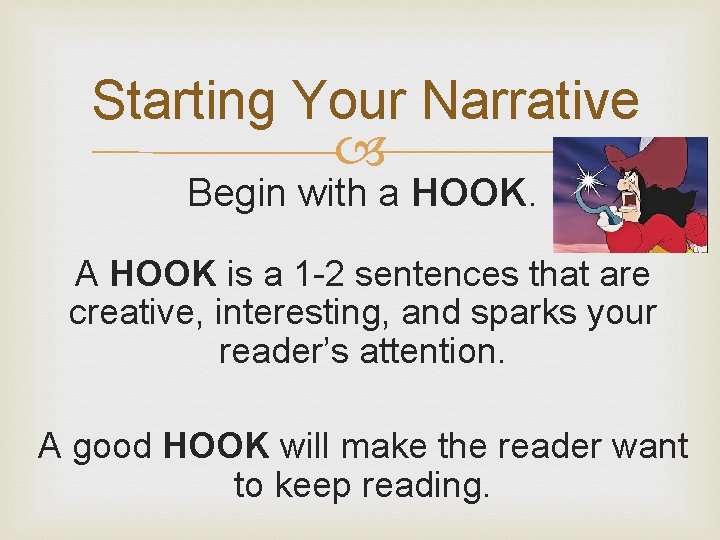 Starting Your Narrative

Begin with a HOOK.

A HOOK is a 1-2 sentences that are creative, interesting, and sparks your reader's attention.

A good HOOK will make the reader want to keep reading.